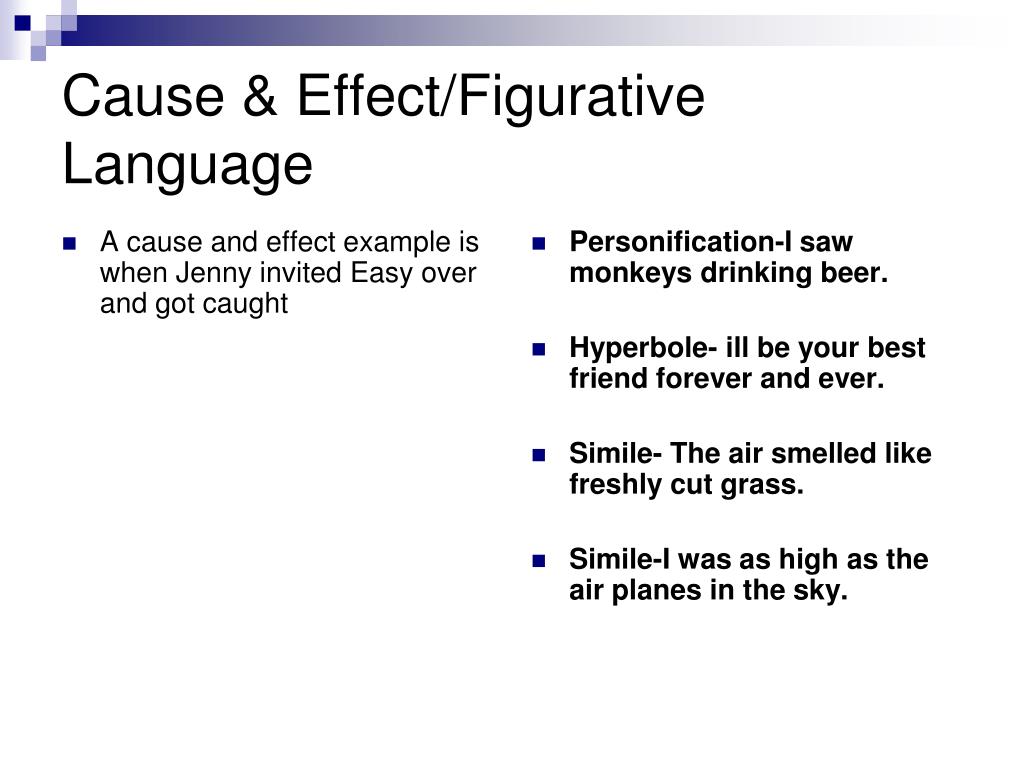 Cause & Effect/Figurative Language

- A cause and effect example is when Jenny invited Easy over and got caught

- Personification-I saw monkeys drinking beer.
- Hyperbole- ill be your best friend forever and ever.
- Simile- The air smelled like freshly cut grass.
- Simile-I was as high as the air planes in the sky.